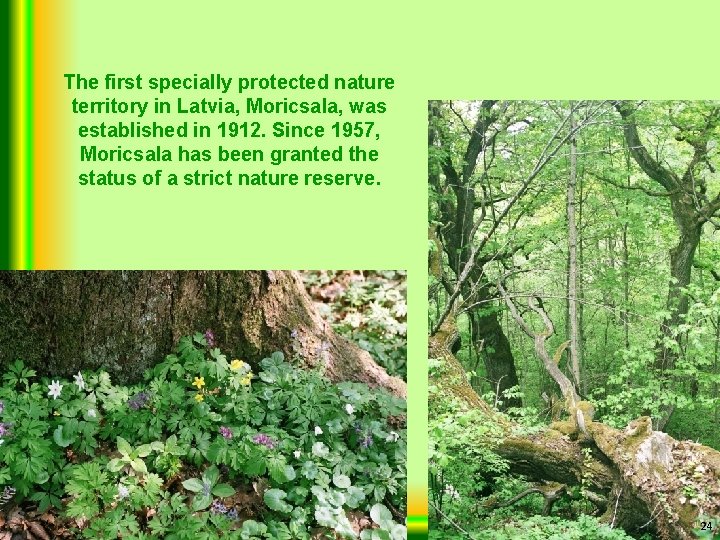 The first specially protected nature territory in Latvia, Moricsala, was established in 1912. Since 1957, Moricsala has been granted the status of a strict nature reserve.

24